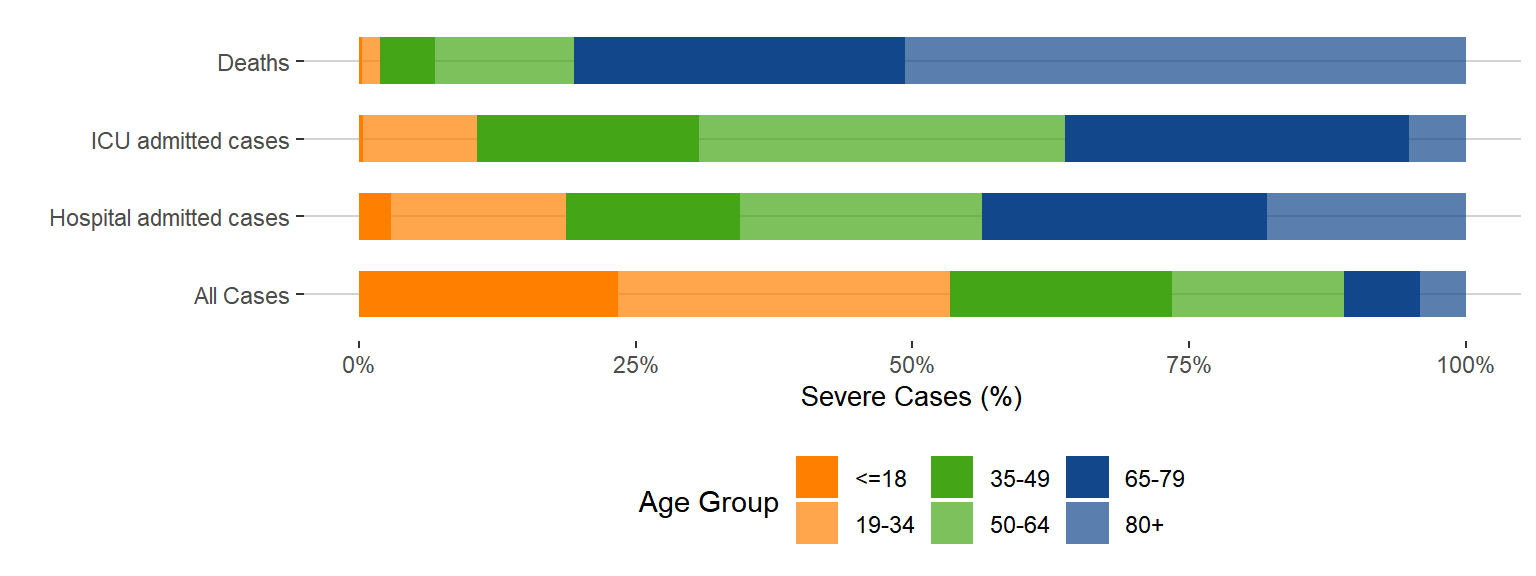 Deaths
ICU admitted cases
Hospital admitted cases
All Cases

0%
25%
50%
75%
100%

Severe Cases (%)

Age Group
<=18
19-34
35-49
50-64
65-79
80+